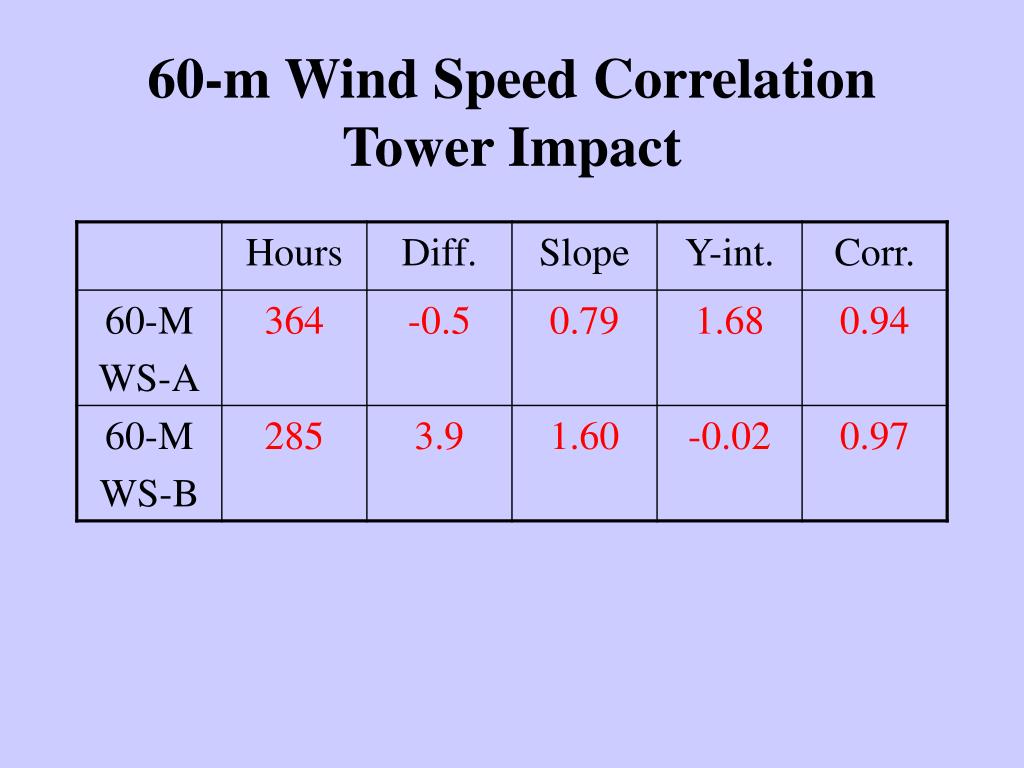 60-m Wind Speed Correlation
Tower Impact

| | Hours | Diff. | Slope | Y-int. | Corr. |
|---|---|---|---|---|---|
| 60-M WS-A | 364 | -0.5 | 0.79 | 1.68 | 0.94 |
| 60-M WS-B | 285 | 3.9 | 1.60 | -0.02 | 0.97 |